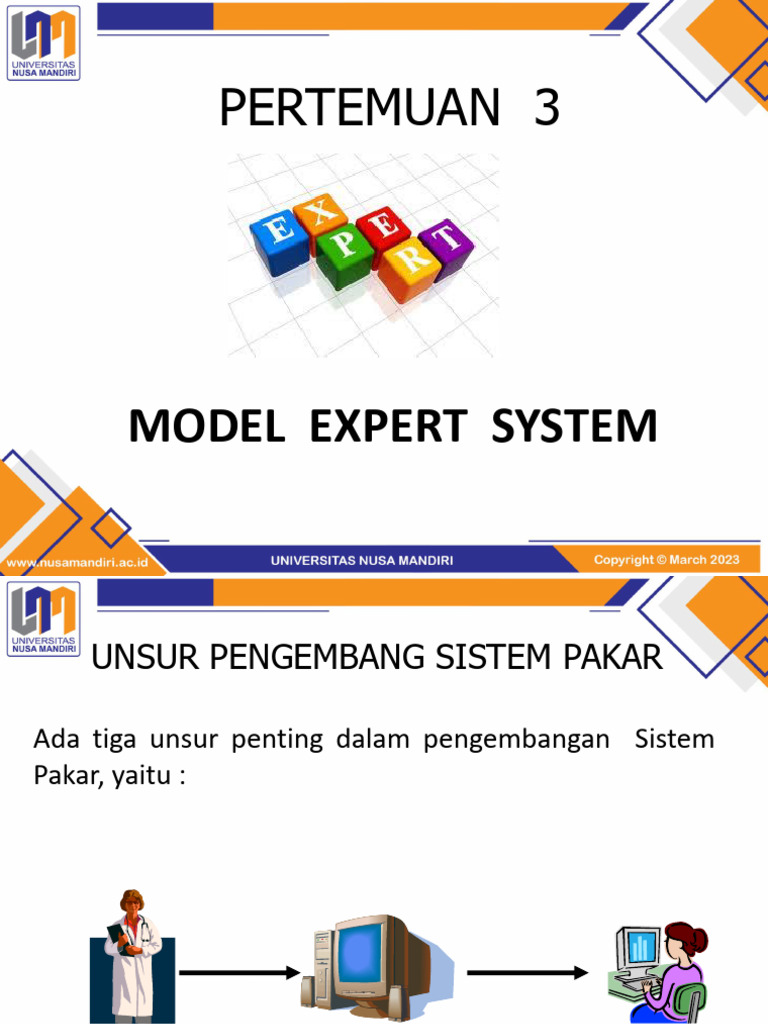 UNIVERSITAS NUSA MANDIRI

PERTEMUAN 3

E X P E R T

MODEL EXPERT SYSTEM

www.nusamandiri.ac.id UNIVERSITAS NUSA MANDIRI Copyright © March 2023

UNIVERSITAS NUSA MANDIRI

UNSUR PENGEMBANG SISTEM PAKAR

Ada tiga unsur penting dalam pengembangan Sistem Pakar, yaitu :